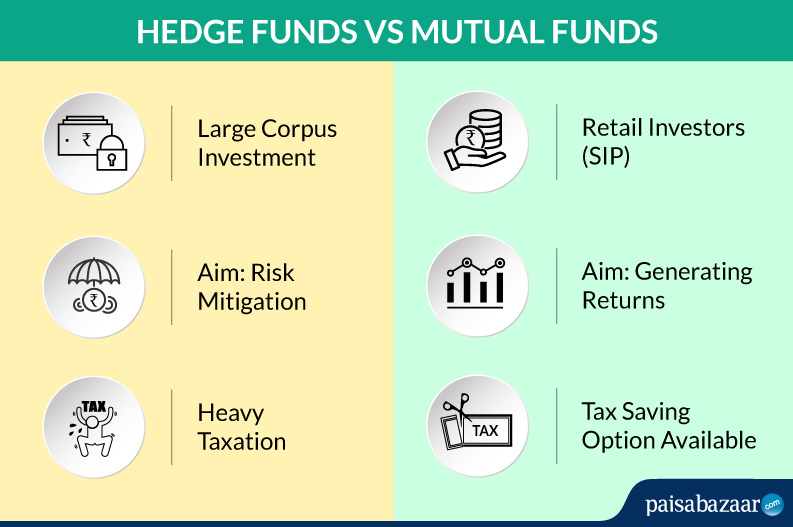 HEDGE FUNDS VS MUTUAL FUNDS

₹

Large Corpus Investment

₹

Aim: Risk Mitigation

TAX

Heavy Taxation

₹

Retail Investors (SIP)

Aim: Generating Returns

TAX

Tax Saving Option Available

paisabazaar.com